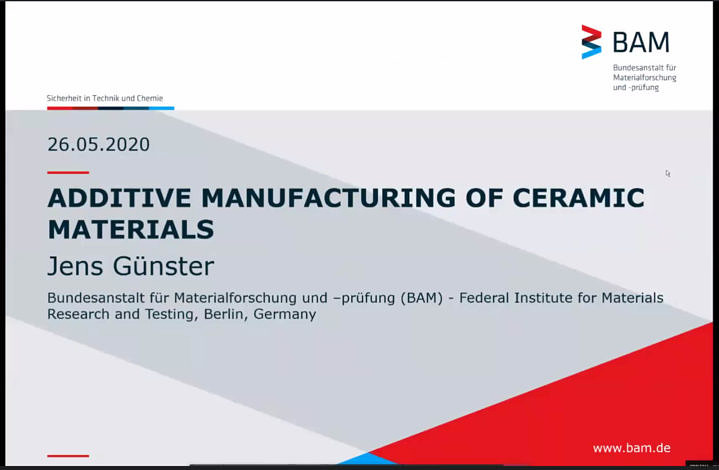 BAM
Bundesanstalt für Materialforschung und -prüfung

Sicherheit in Technik und Chemie

26.05.2020

ADDITIVE MANUFACTURING OF CERAMIC MATERIALS

Jens Günster

Bundesanstalt für Materialforschung und –prüfung (BAM) - Federal Institute for Materials Research and Testing, Berlin, Germany

www.bam.de